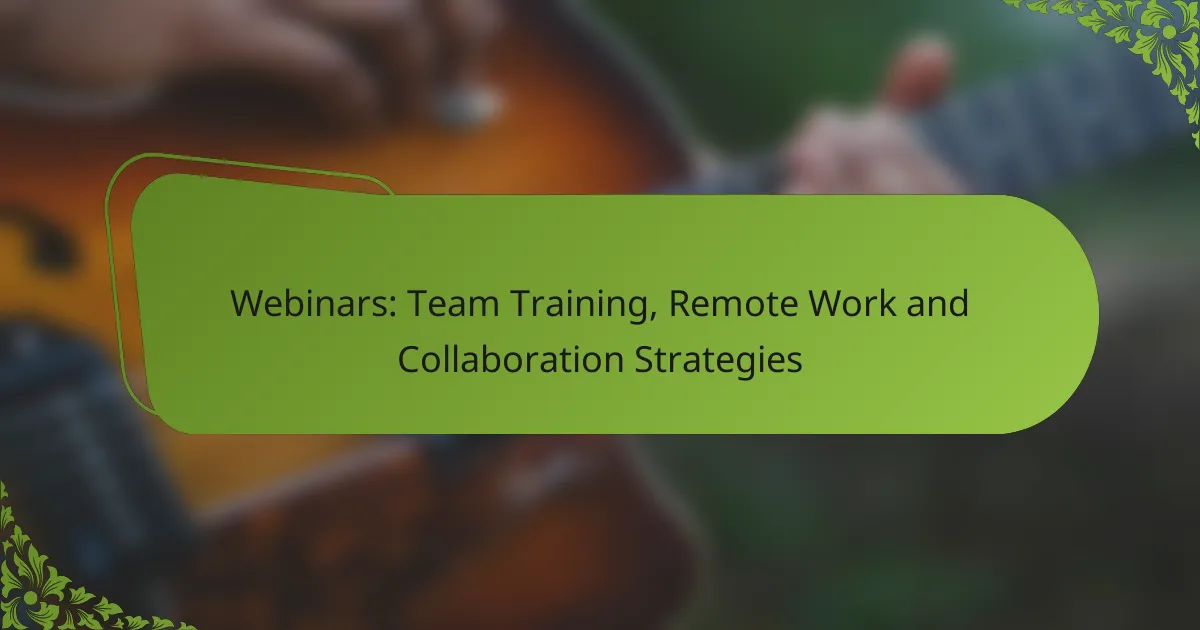 Webinars: Team Training, Remote Work and Collaboration Strategies